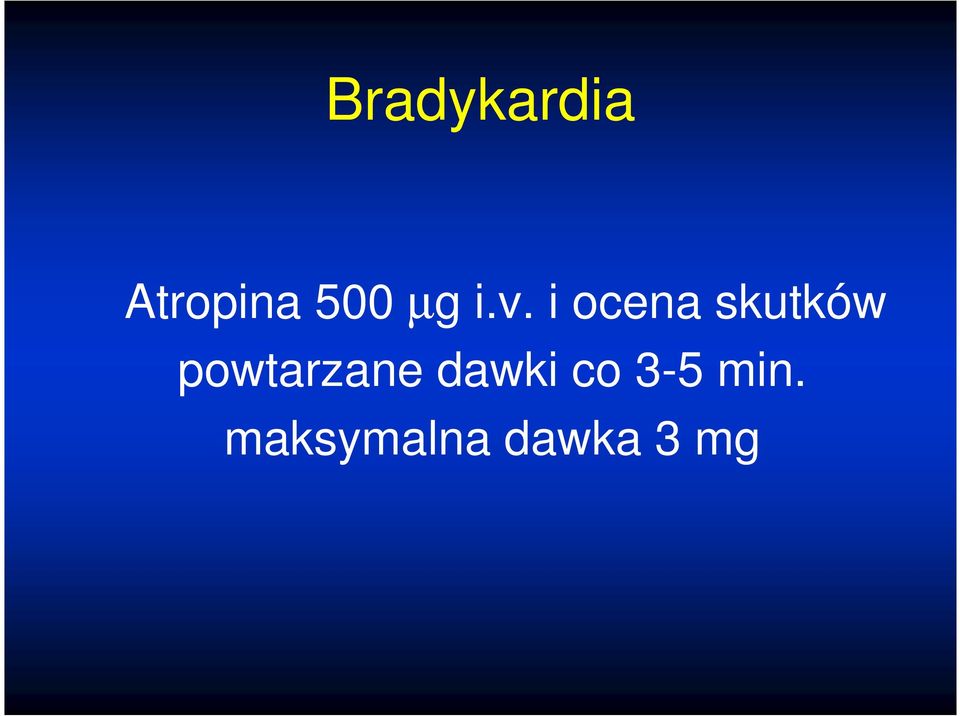 Bradykardia

Atropina 500 µg i.v. i ocena skutków
powtarzane dawki co 3-5 min.
maksymalna dawka 3 mg